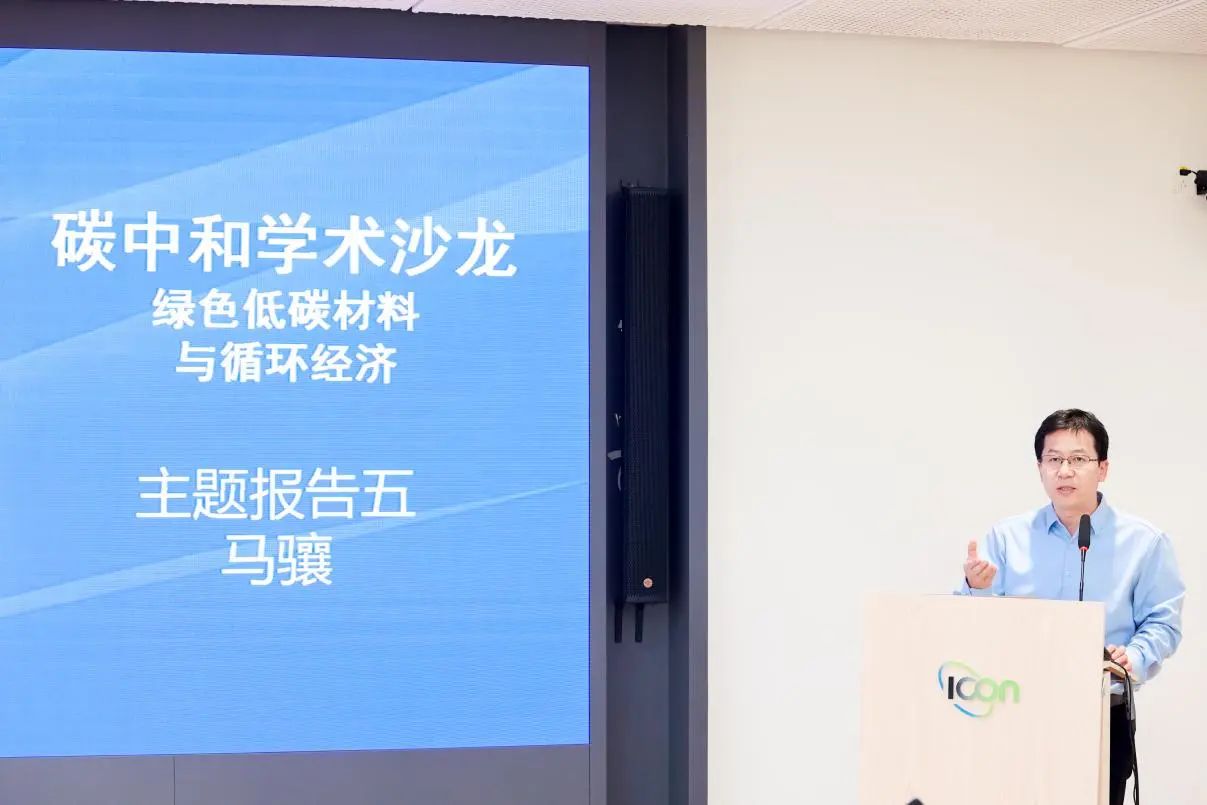 碳中和学术沙龙
绿色低碳材料
与循环经济

主题报告五
马骧

ICON